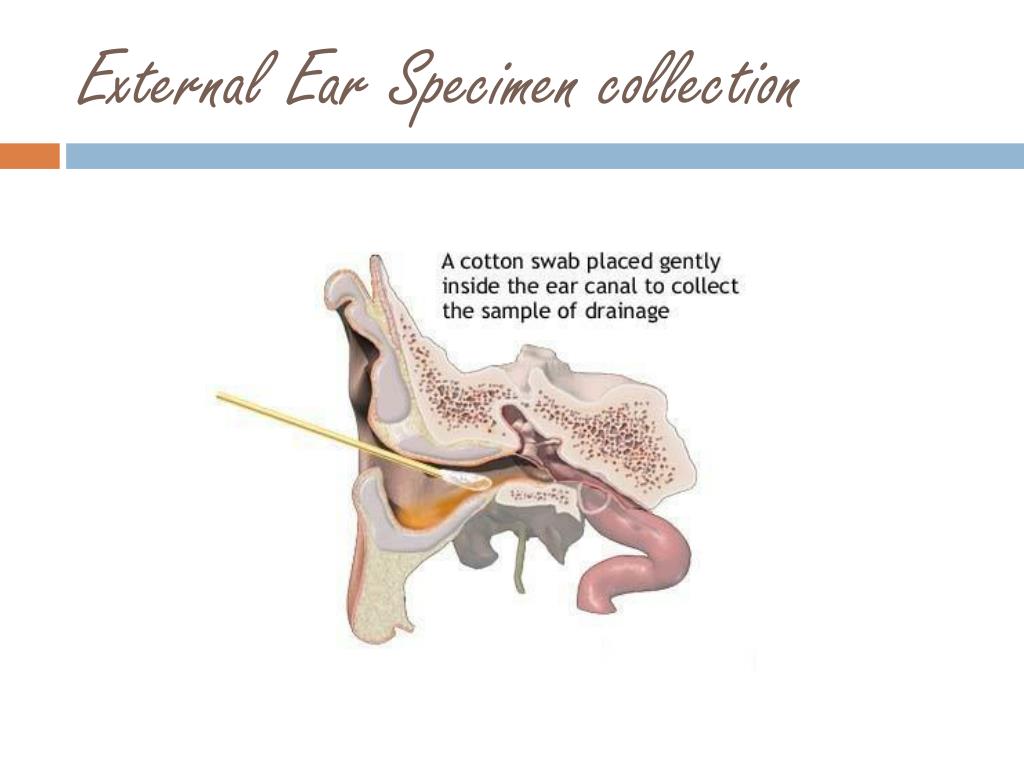 External Ear Specimen collection

A cotton swab placed gently inside the ear canal to collect the sample of drainage